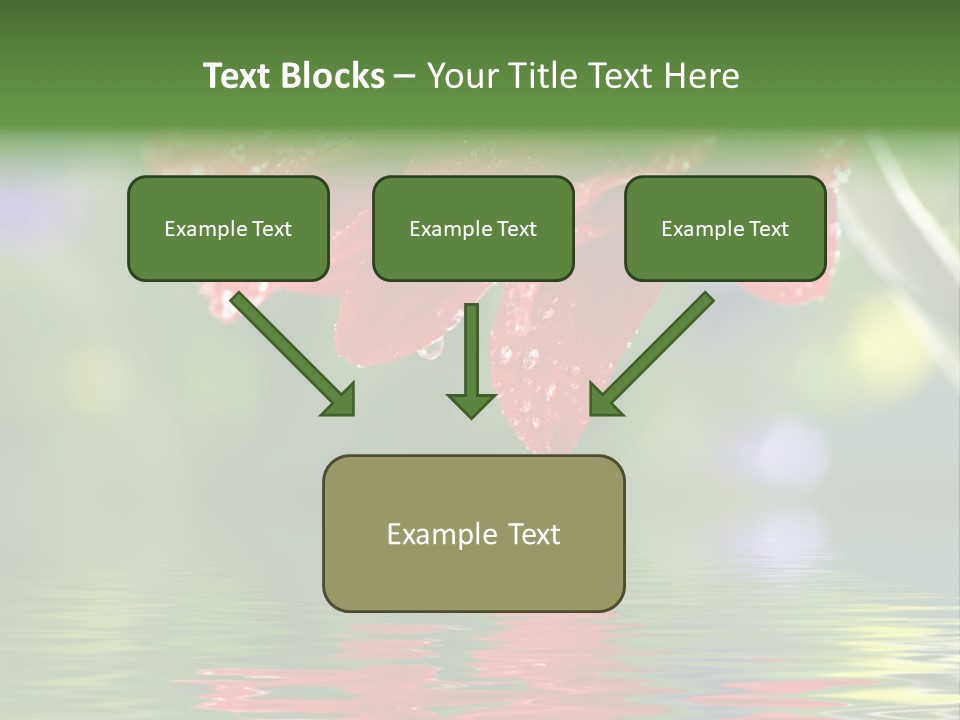 Text Blocks – Your Title Text Here

Example Text

Example Text

Example Text

Example Text